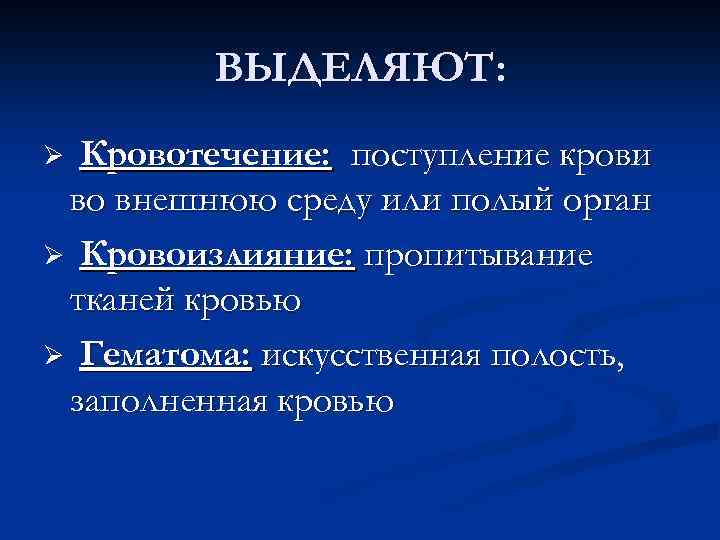 ВЫДЕЛЯЮТ:

➢ Кровотечение: поступление крови во внешнюю среду или полый орган

➢ Кровоизлияние: пропитывание тканей кровью

➢ Гематома: искусственная полость, заполненная кровью